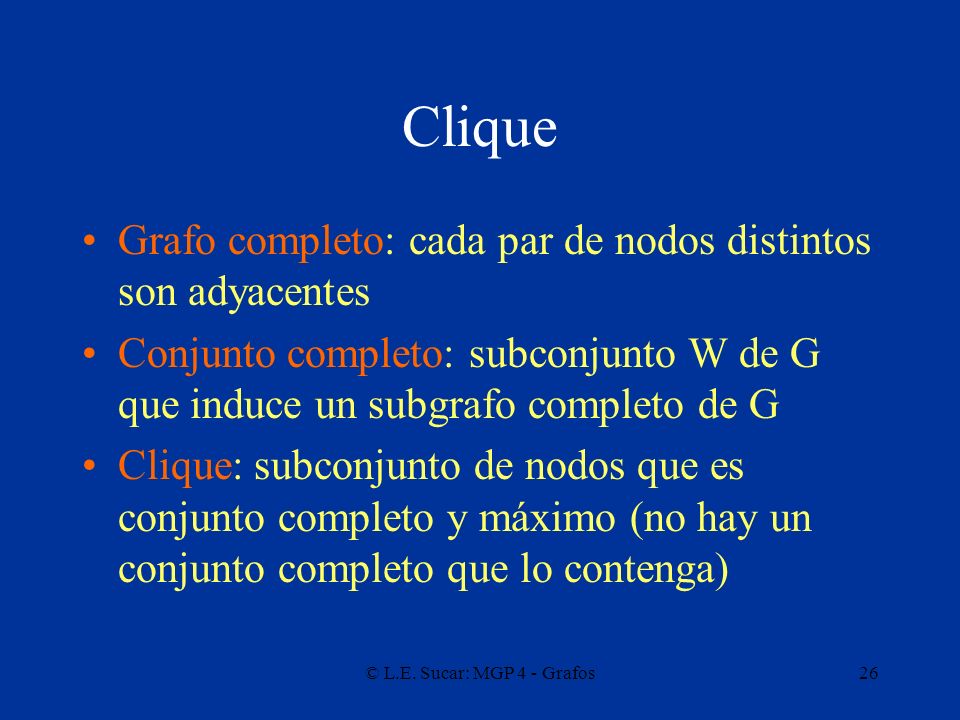 Clique

• Grafo completo: cada par de nodos distintos son adyacentes
• Conjunto completo: subconjunto W de G que induce un subgrafo completo de G
• Clique: subconjunto de nodos que es conjunto completo y máximo (no hay un conjunto completo que lo contenga)

© L.E. Sucar: MGP 4 - Grafos

26